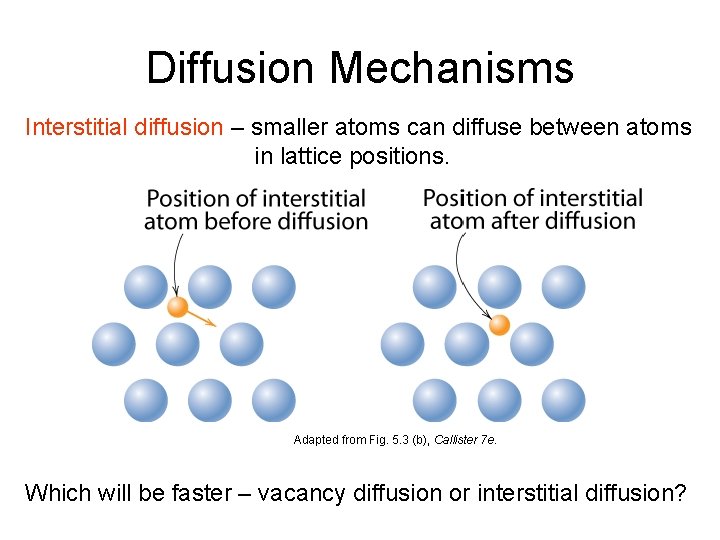 Diffusion Mechanisms

Interstitial diffusion – smaller atoms can diffuse between atoms in lattice positions.

Position of interstitial atom before diffusion

Position of interstitial atom after diffusion

Adapted from Fig. 5.3 (b), Callister 7e.

Which will be faster – vacancy diffusion or interstitial diffusion?